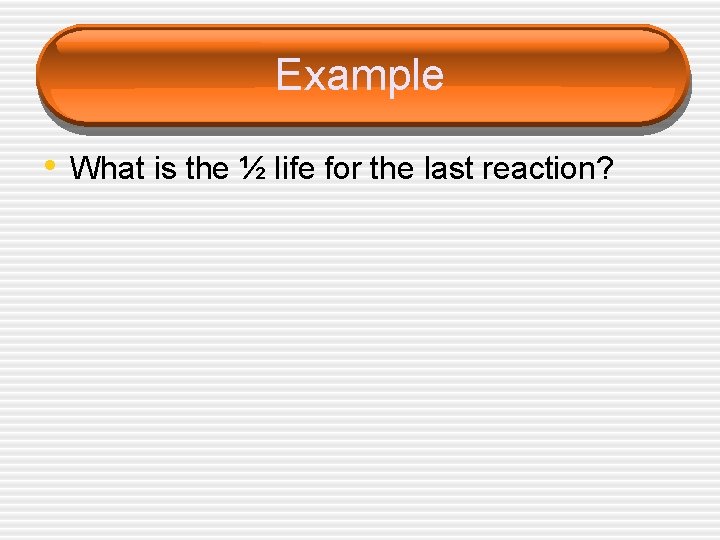 Example

• What is the ½ life for the last reaction?